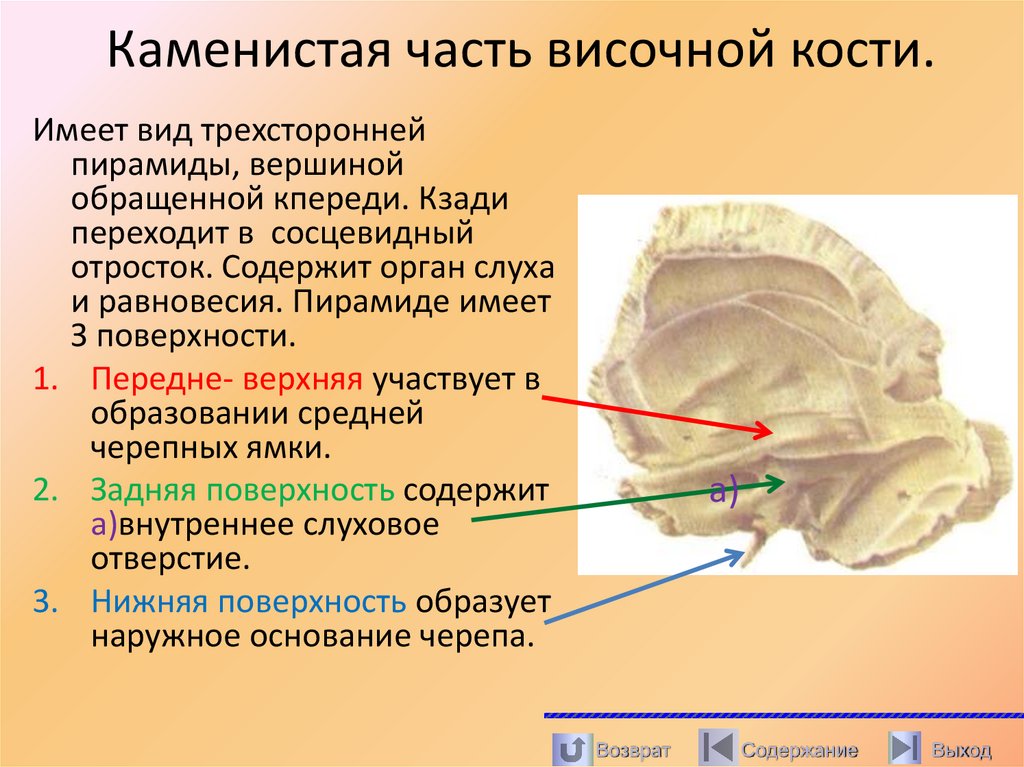 Каменистая часть височной кости.

Имеет вид трехсторонней пирамиды, вершиной обращенной кпереди. Кзади переходит в сосцевидный отросток. Содержит орган слуха и равновесия. Пирамиде имеет 3 поверхности.

1. Передне- верхняя участвует в образовании средней черепных ямки.
2. Задняя поверхность содержит а)внутреннее слуховое отверстие.
3. Нижняя поверхность образует наружное основание черепа.

а)

Возврат Содержание Выход